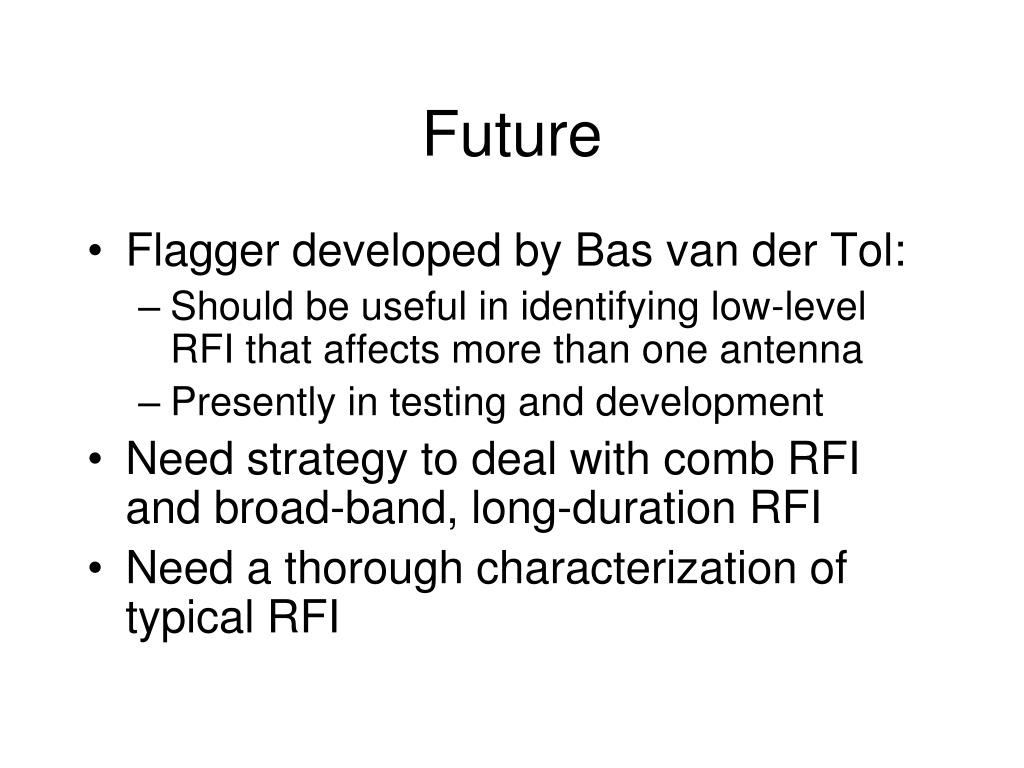 Future

• Flagger developed by Bas van der Tol:
  – Should be useful in identifying low-level RFI that affects more than one antenna
  – Presently in testing and development
• Need strategy to deal with comb RFI and broad-band, long-duration RFI
• Need a thorough characterization of typical RFI